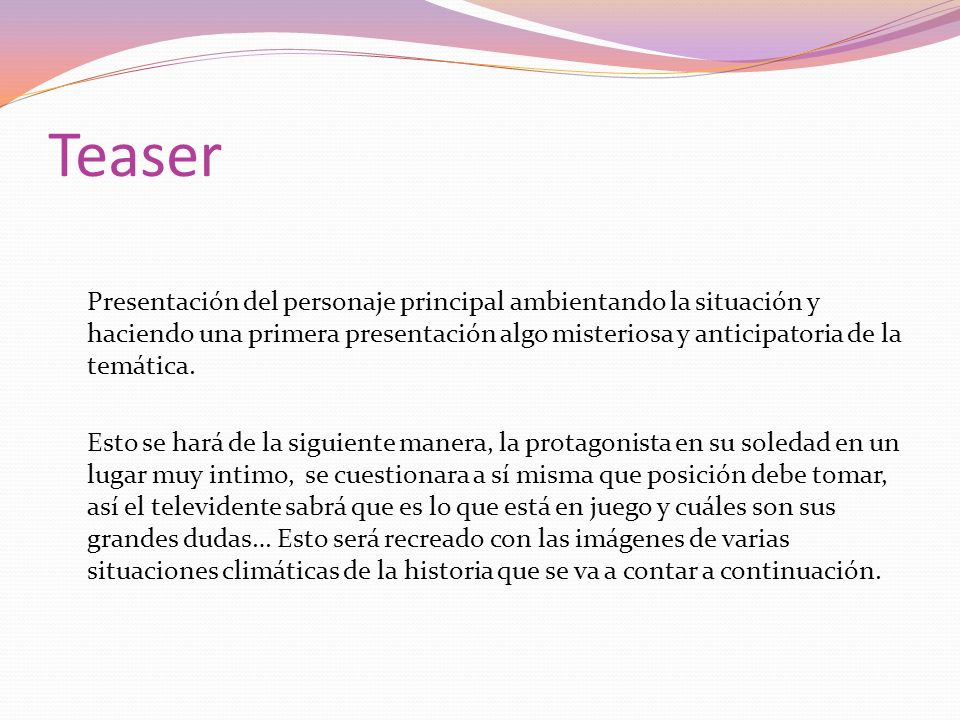 Teaser

Presentación del personaje principal ambientando la situación y haciendo una primera presentación algo misteriosa y anticipatoria de la temática.

Esto se hará de la siguiente manera, la protagonista en su soledad en un lugar muy intimo, se cuestionara a sí misma que posición debe tomar, así el televidente sabrá que es lo que está en juego y cuáles son sus grandes dudas… Esto será recreado con las imágenes de varias situaciones climáticas de la historia que se va a contar a continuación.